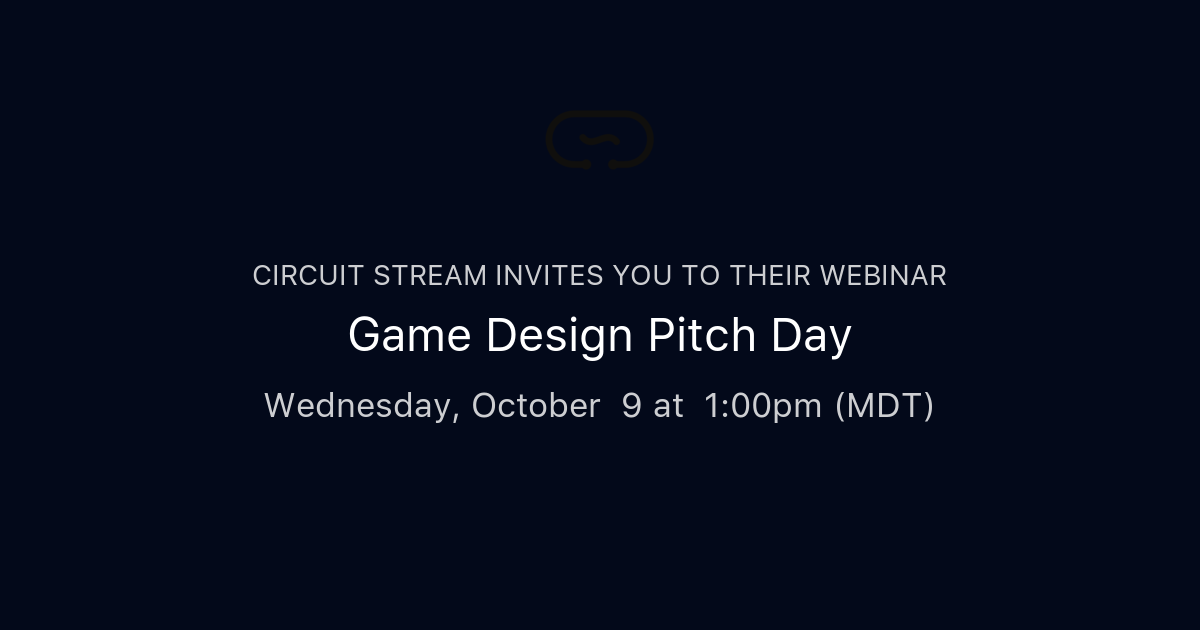 CIRCUIT STREAM INVITES YOU TO THEIR WEBINAR

Game Design Pitch Day

Wednesday, October 9 at 1:00pm (MDT)